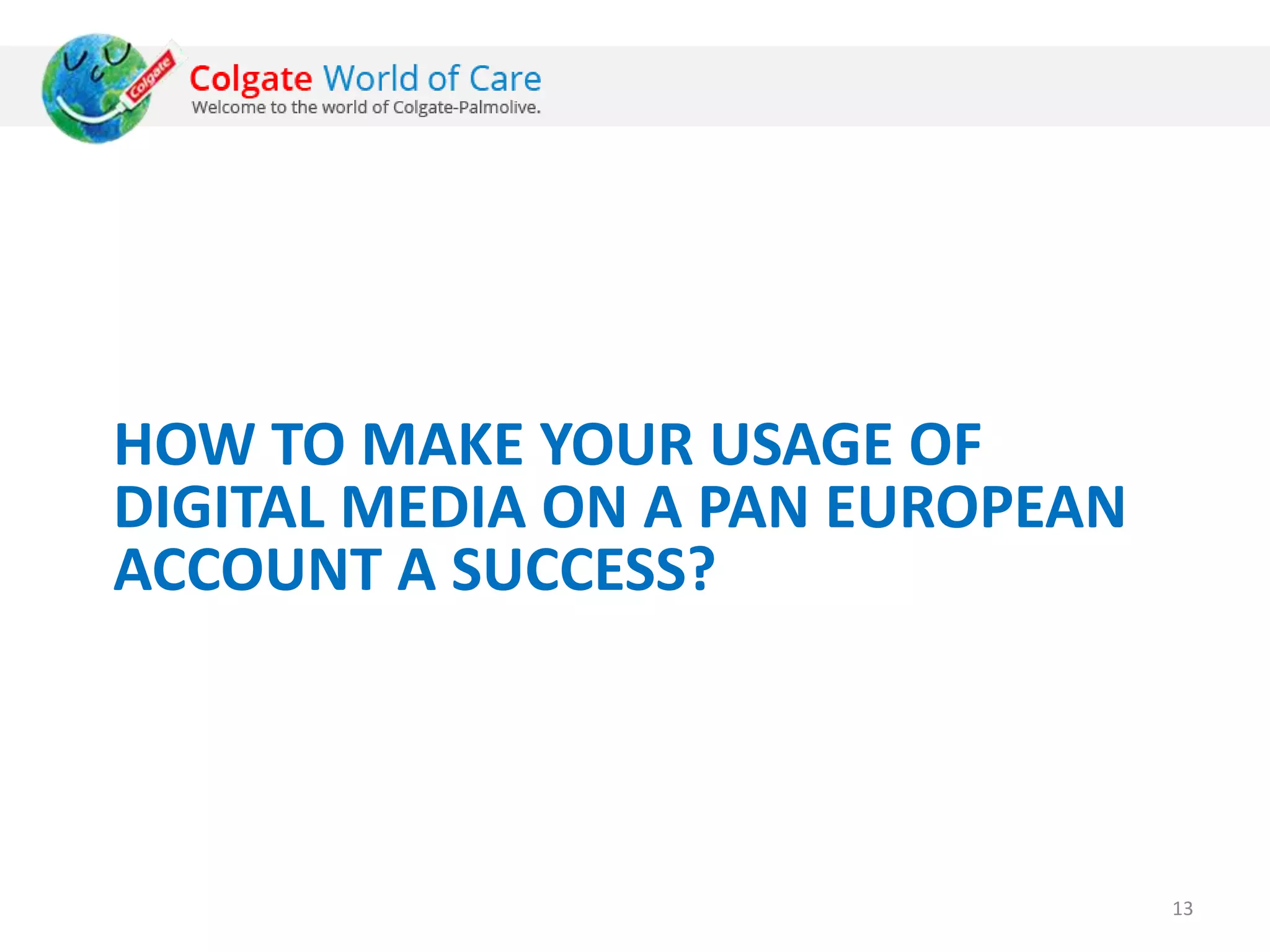 Colgate

Colgate World of Care
Welcome to the world of Colgate-Palmolive.

HOW TO MAKE YOUR USAGE OF DIGITAL MEDIA ON A PAN EUROPEAN ACCOUNT A SUCCESS?

13